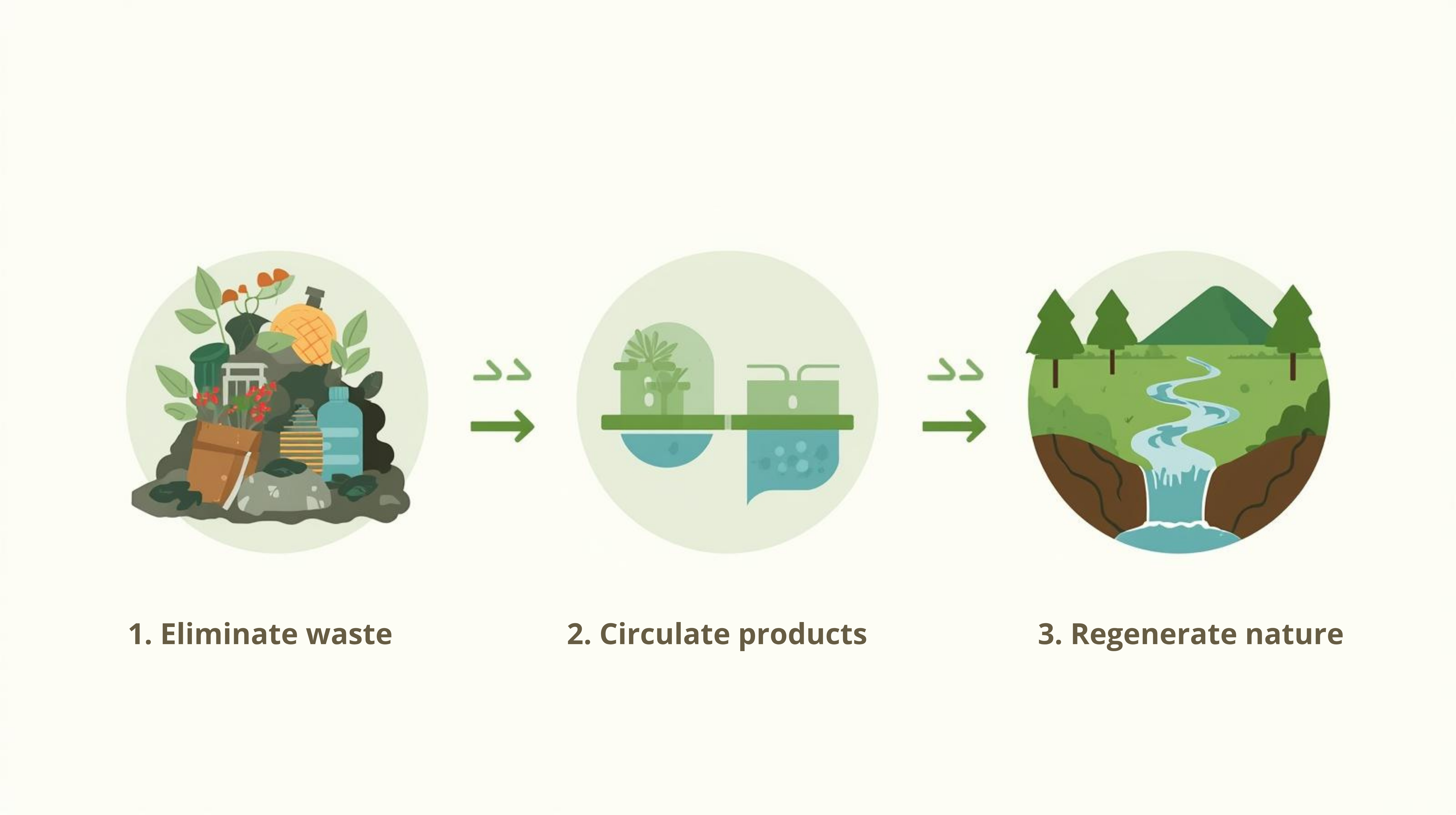 1. Eliminate waste

2. Circulate products

3. Regenerate nature